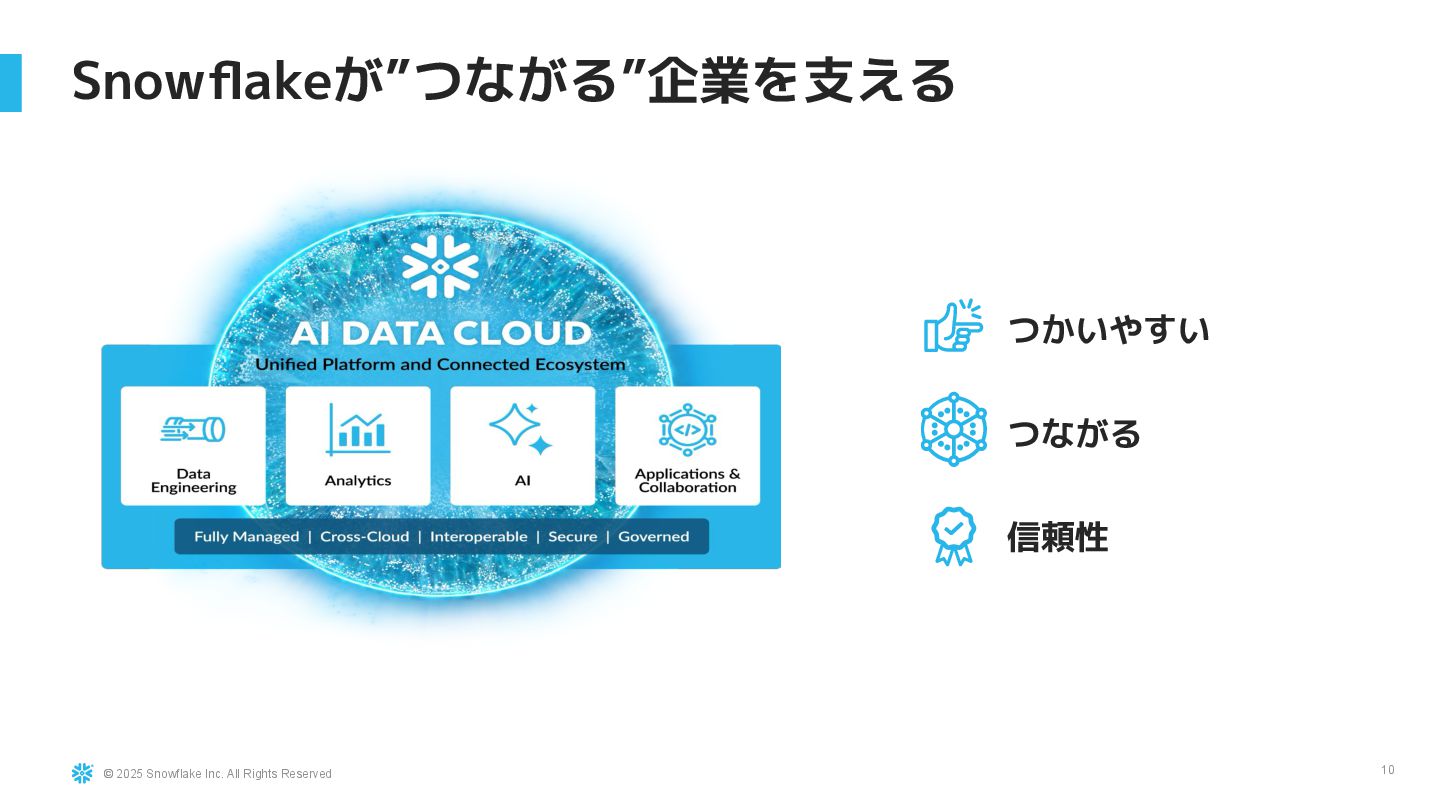 Snowflakeが”つながる”企業を支える

AI DATA CLOUD
Unified Platform and Connected Ecosystem

Data Engineering

Analytics

AI

Applications & Collaboration

Fully Managed | Cross-Cloud | Interoperable | Secure | Governed

つかいやすい

つながる

信頼性

© 2025 Snowflake Inc. All Rights Reserved

10